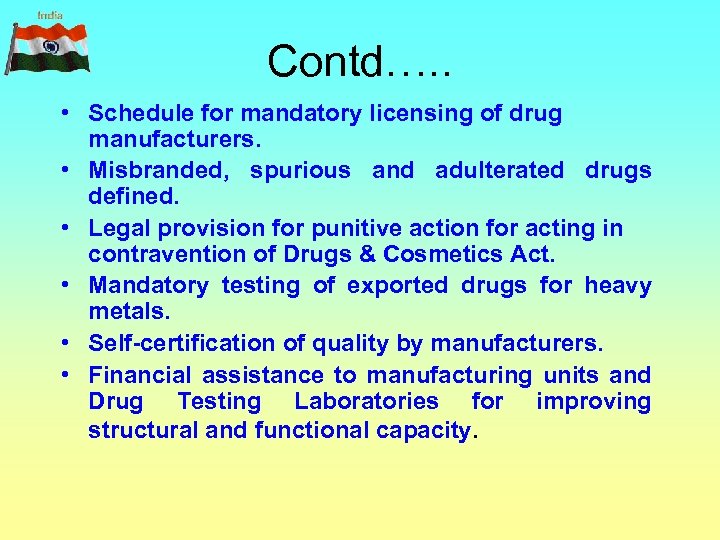 India

Contd…..

• Schedule for mandatory licensing of drug manufacturers.
• Misbranded, spurious and adulterated drugs defined.
• Legal provision for punitive action for acting in contravention of Drugs & Cosmetics Act.
• Mandatory testing of exported drugs for heavy metals.
• Self-certification of quality by manufacturers.
• Financial assistance to manufacturing units and Drug Testing Laboratories for improving structural and functional capacity.